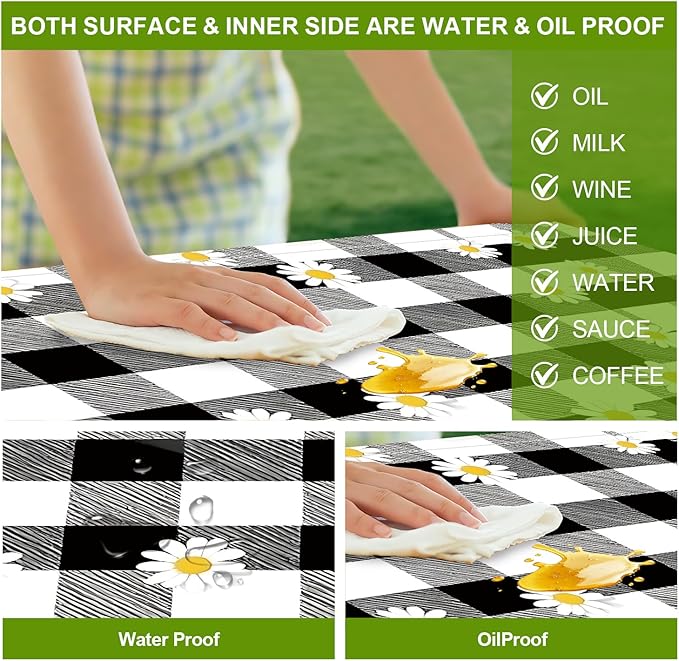 BOTH SURFACE & INNER SIDE ARE WATER & OIL PROOF

OIL
MILK
WINE
JUICE
WATER
SAUCE
COFFEE

Water Proof

OilProof